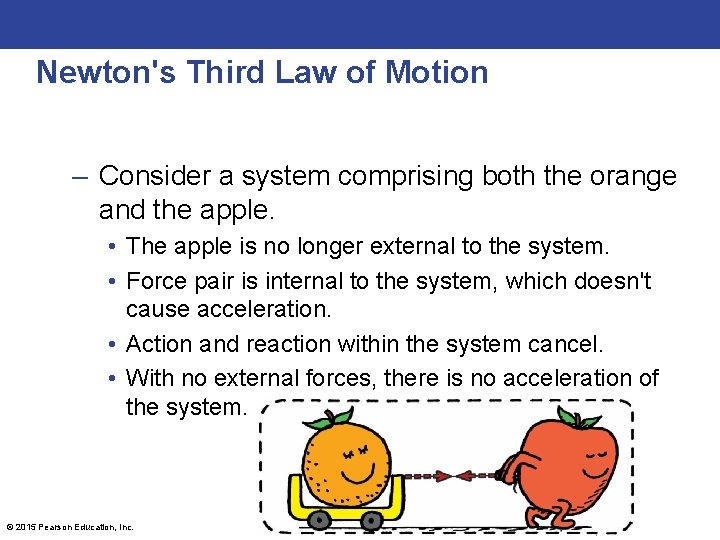 Newton's Third Law of Motion

– Consider a system comprising both the orange and the apple.

• The apple is no longer external to the system.

• Force pair is internal to the system, which doesn't cause acceleration.

• Action and reaction within the system cancel.

• With no external forces, there is no acceleration of the system.

© 2015 Pearson Education, Inc.